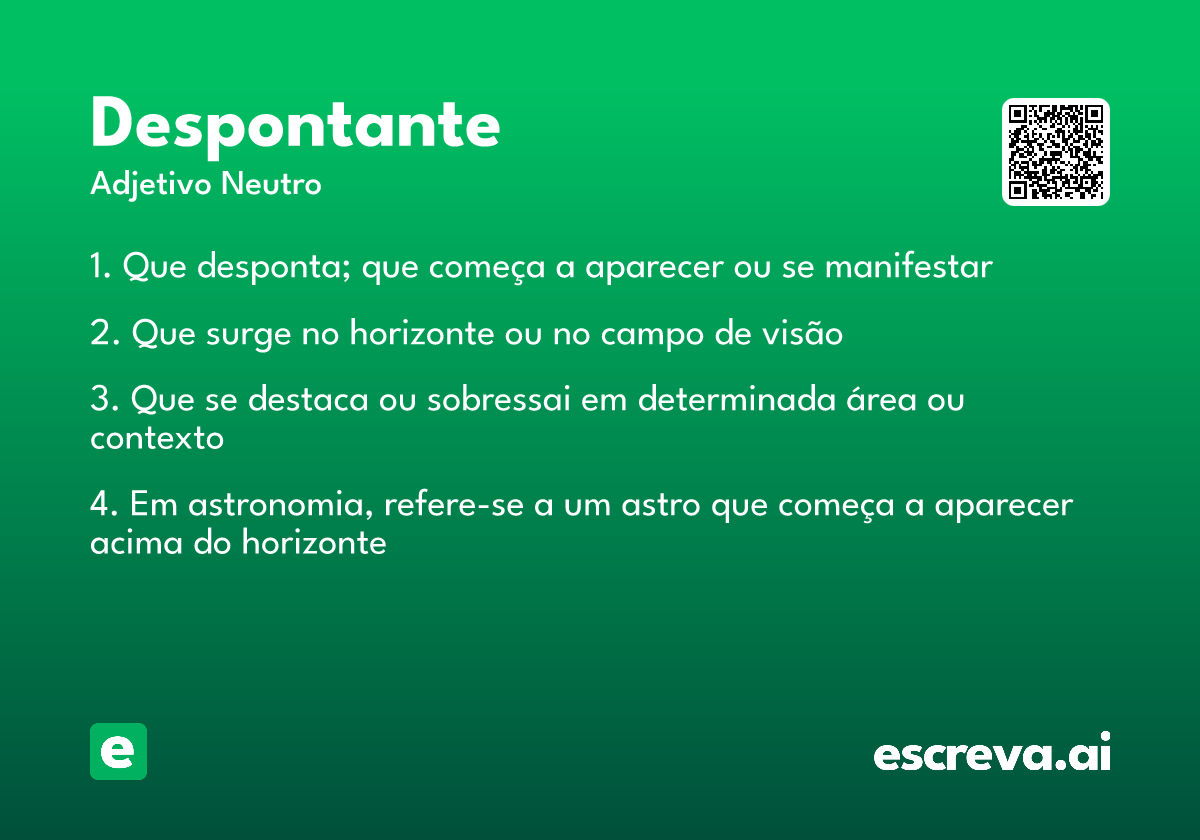 Despontante
Adjetivo Neutro

1. Que desponta; que começa a aparecer ou se manifestar

2. Que surge no horizonte ou no campo de visão

3. Que se destaca ou sobressai em determinada área ou contexto

4. Em astronomia, refere-se a um astro que começa a aparecer acima do horizonte

e

escreva.ai